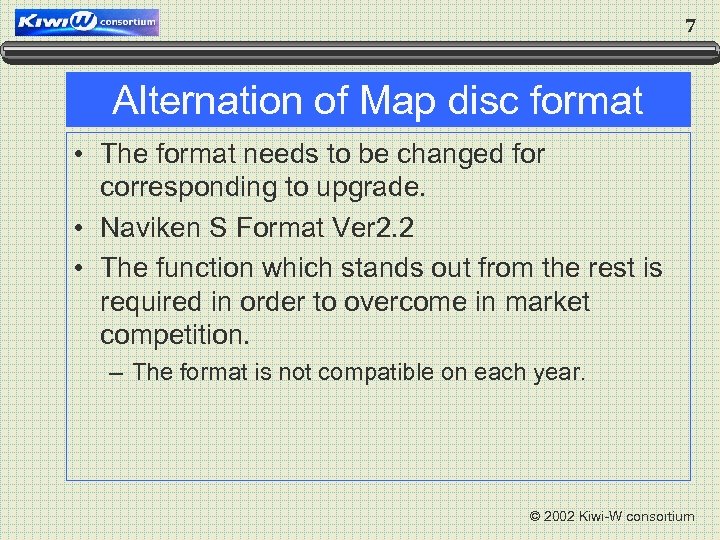 KiwiW consortium

7

Alternation of Map disc format

• The format needs to be changed for corresponding to upgrade.
• Naviken S Format Ver2.2
• The function which stands out from the rest is required in order to overcome in market competition.
– The format is not compatible on each year.

© 2002 Kiwi-W consortium